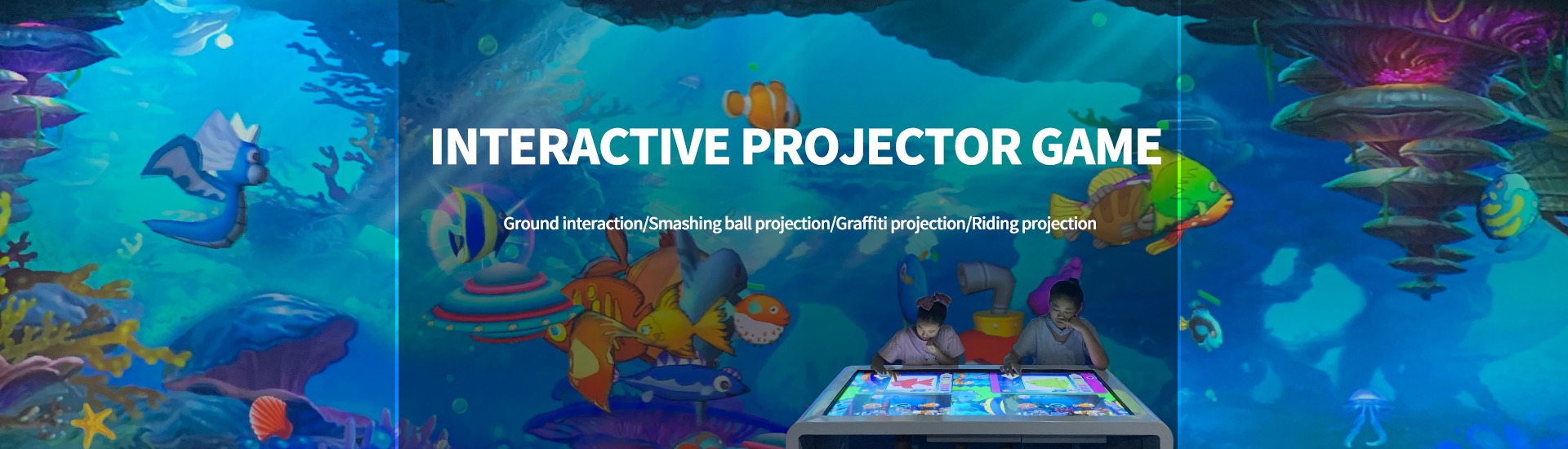 INTERACTIVE PROJECTOR GAME

Ground interaction/Smashing ball projection/Graffiti projection/Riding projection